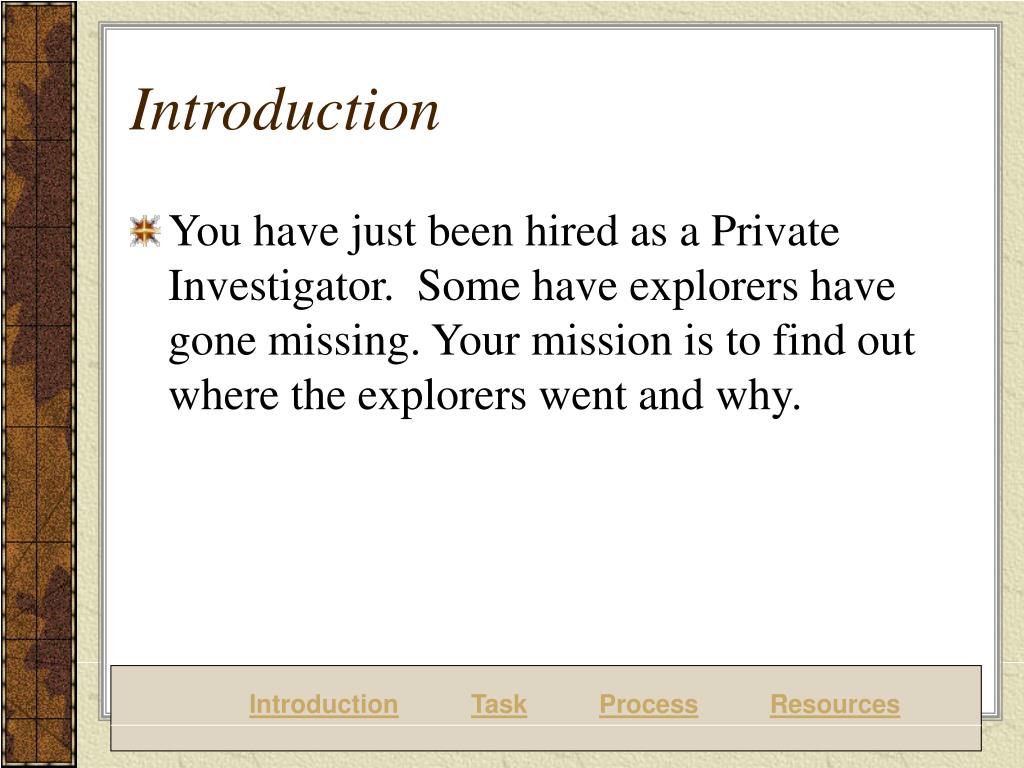 Introduction

You have just been hired as a Private Investigator.  Some have explorers have gone missing. Your mission is to find out where the explorers went and why.

Introduction Task Process Resources